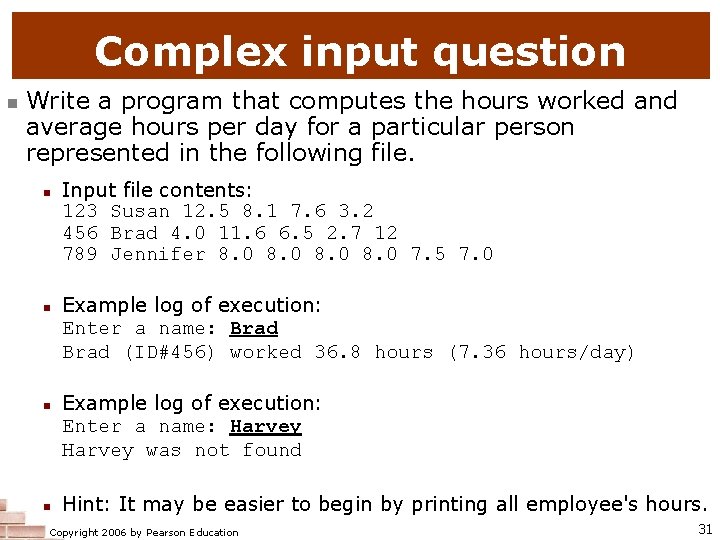 Complex input question

Write a program that computes the hours worked and average hours per day for a particular person represented in the following file.

Input file contents:
123 Susan 12.5 8.1 7.6 3.2
456 Brad 4.0 11.6 6.5 2.7 12
789 Jennifer 8.0 8.0 8.0 8.0 7.5 7.0

Example log of execution:
Enter a name: Brad
Brad (ID#456) worked 36.8 hours (7.36 hours/day)

Example log of execution:
Enter a name: Harvey
Harvey was not found

Hint: It may be easier to begin by printing all employee's hours.

Copyright 2006 by Pearson Education

31